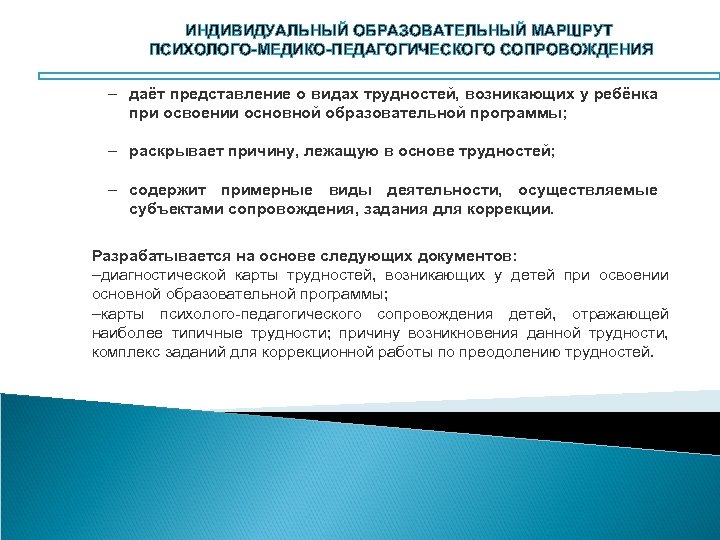 ИНДИВИДУАЛЬНЫЙ ОБРАЗОВАТЕЛЬНЫЙ МАРШРУТ
ПСИХОЛОГО-МЕДИКО-ПЕДАГОГИЧЕСКОГО СОПРОВОЖДЕНИЯ

– даёт представление о видах трудностей, возникающих у ребёнка при освоении основной образовательной программы;

– раскрывает причину, лежащую в основе трудностей;

– содержит примерные виды деятельности, осуществляемые субъектами сопровождения, задания для коррекции.

Разрабатывается на основе следующих документов:
–диагностической карты трудностей, возникающих у детей при освоении основной образовательной программы;
–карты психолого-педагогического сопровождения детей, отражающей наиболее типичные трудности; причину возникновения данной трудности, комплекс заданий для коррекционной работы по преодолению трудностей.